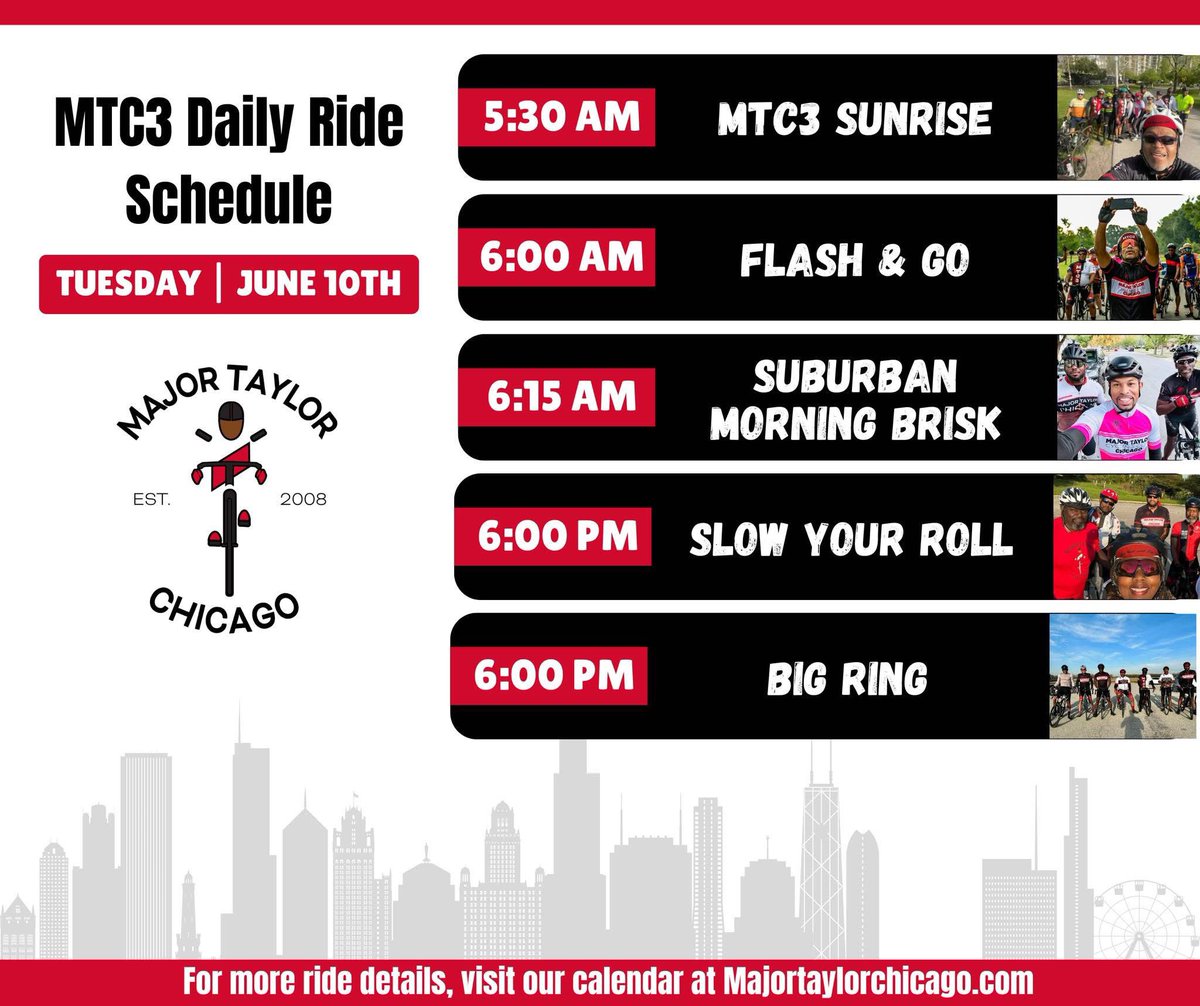 MTC3 Daily Ride Schedule

TUESDAY | JUNE 10TH

MAJOR TAYLOR
EST. 2008
CHICAGO

5:30 AM MTC3 SUNRISE

6:00 AM FLASH & GO

6:15 AM SUBURBAN MORNING BRISK

6:00 PM SLOW YOUR ROLL

6:00 PM BIG RING

For more ride details, visit our calendar at Majortaylorchicago.com